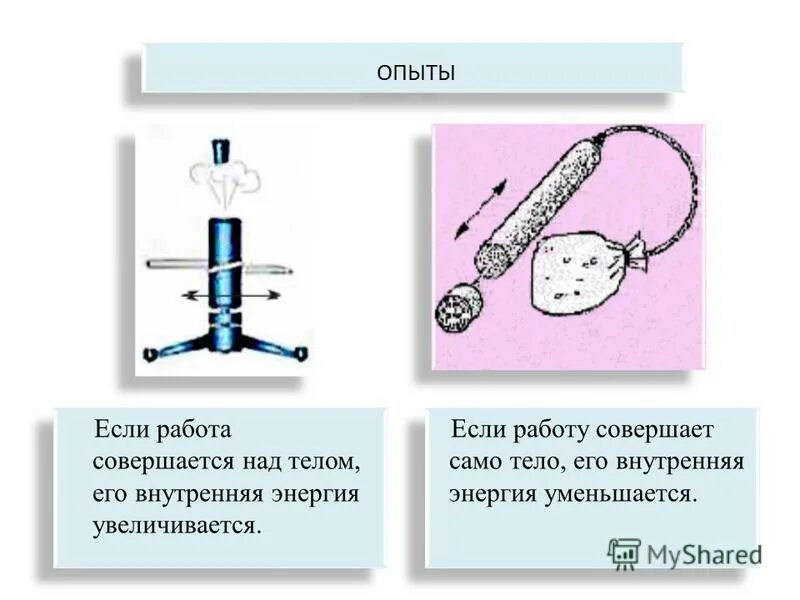 ОПЫТЫ

Если работа совершается над телом, его внутренняя энергия увеличивается.

Если работу совершает само тело, его внутренняя энергия уменьшается.

MyShared